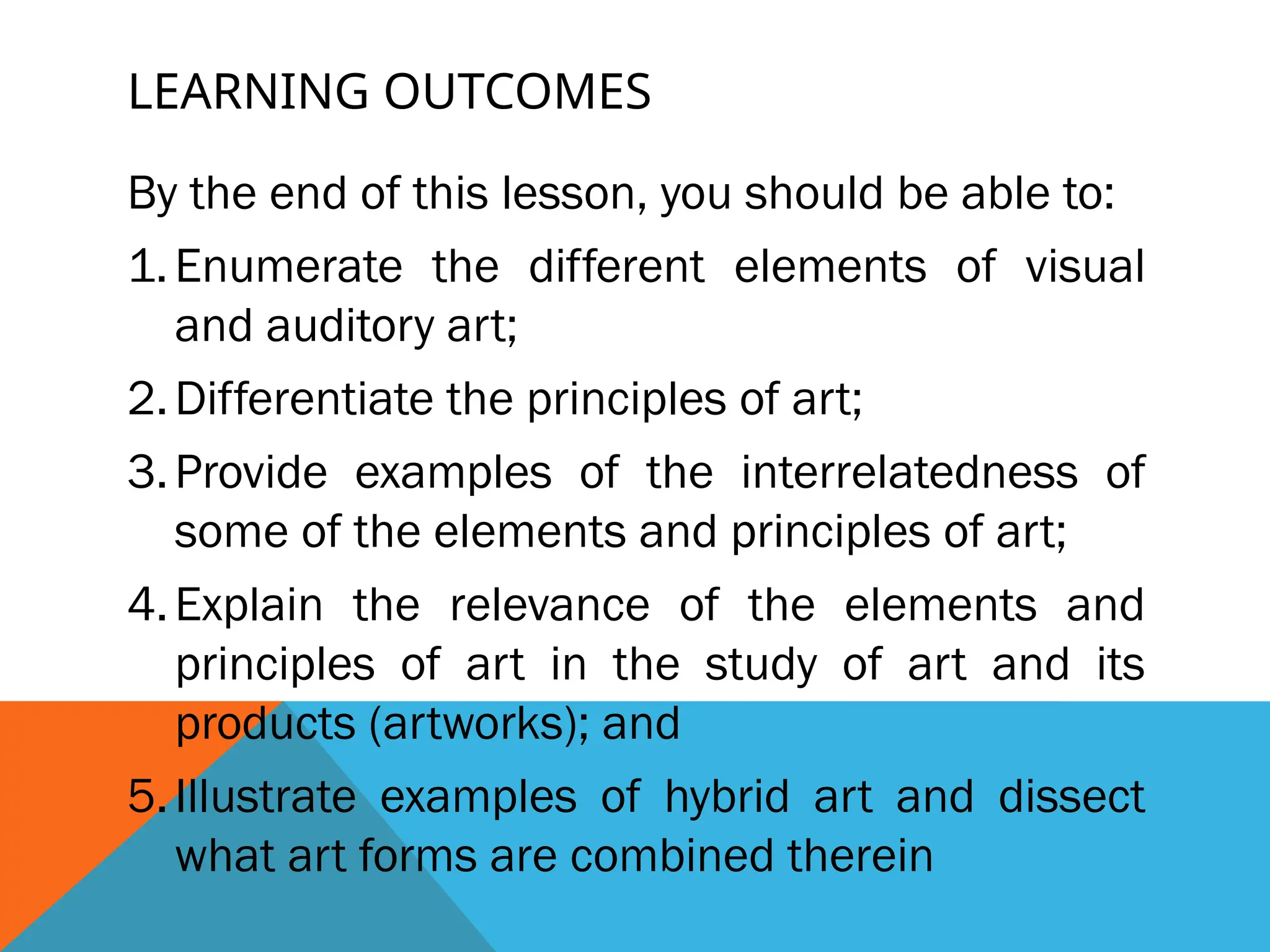 LEARNING OUTCOMES

By the end of this lesson, you should be able to:

1. Enumerate the different elements of visual and auditory art;

2. Differentiate the principles of art;

3. Provide examples of the interrelatedness of some of the elements and principles of art;

4. Explain the relevance of the elements and principles of art in the study of art and its products (artworks); and

5. Illustrate examples of hybrid art and dissect what art forms are combined therein